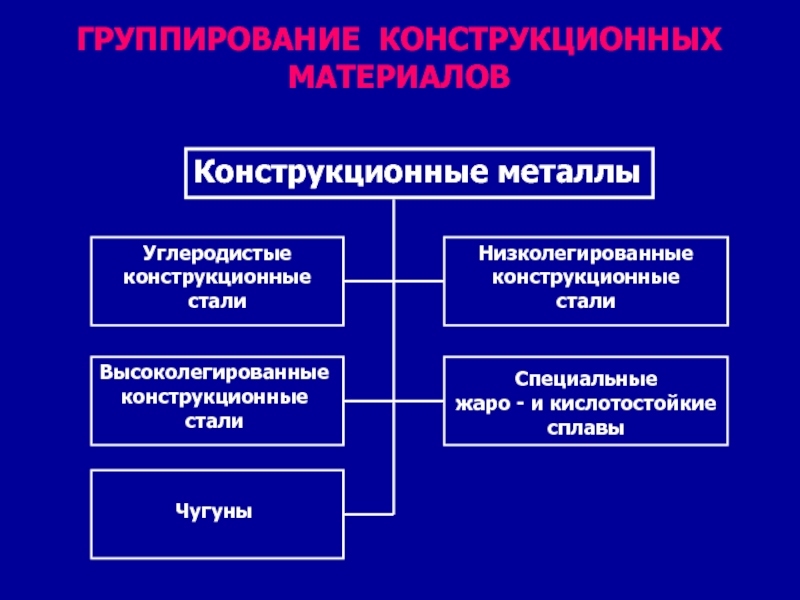 ГРУППИРОВАНИЕ КОНСТРУКЦИОННЫХ МАТЕРИАЛОВ

Конструкционные металлы

Углеродистые конструкционные стали

Низколегированные конструкционные стали

Высоколегированные конструкционные стали

Специальные жаро - и кислотостойкие сплавы

Чугуны